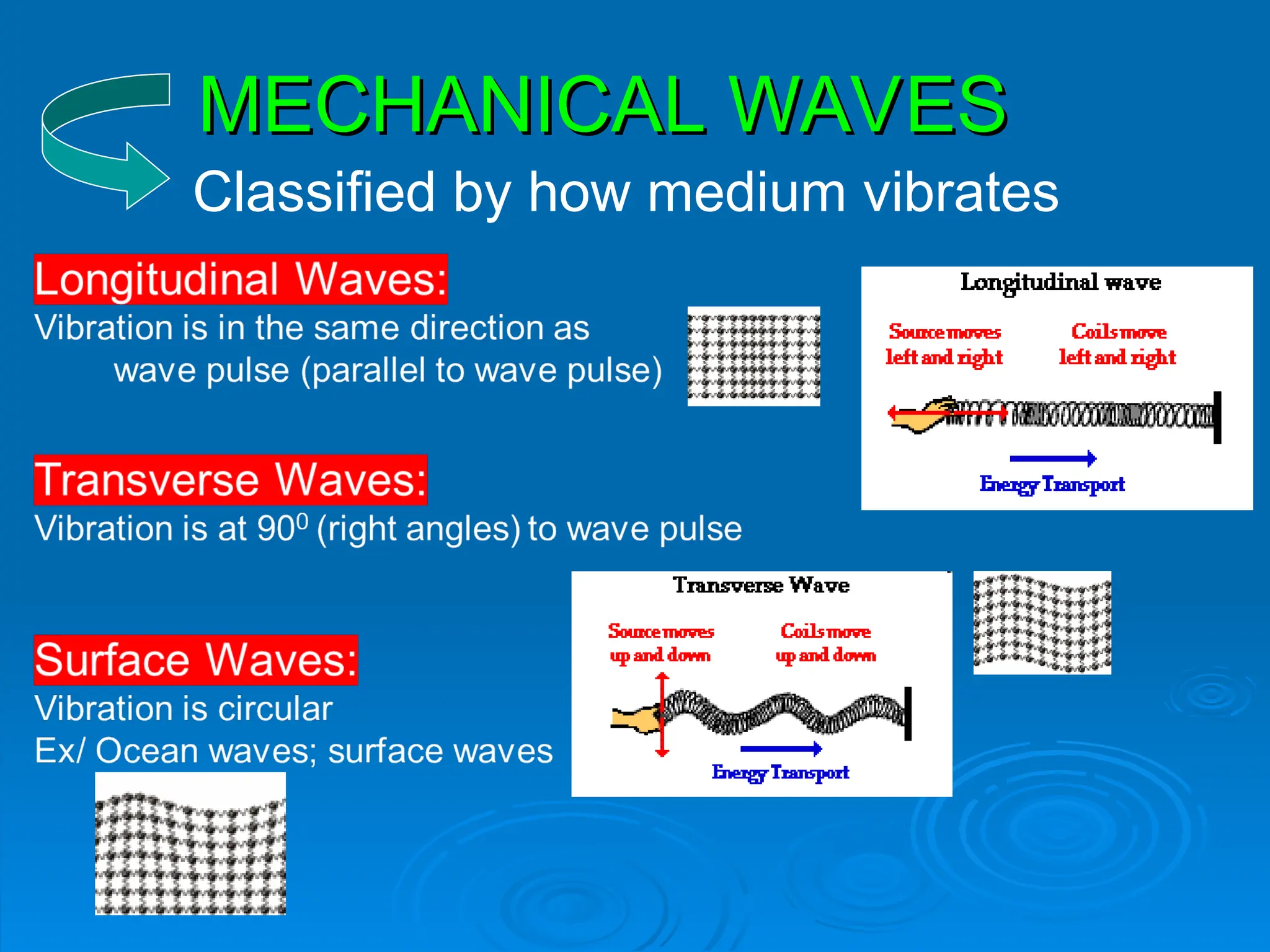 MECHANICAL WAVES

Classified by how medium vibrates

Longitudinal Waves:

Vibration is in the same direction as wave pulse (parallel to wave pulse)

Longitudinal wave

Source moves left and right

Coils move left and right

Energy Transport

Transverse Waves:

Vibration is at $90^0$ (right angles) to wave pulse

Transverse Wave

Source moves up and down

Coils move up and down

Energy Transport

Surface Waves:

Vibration is circular

Ex/ Ocean waves; surface waves